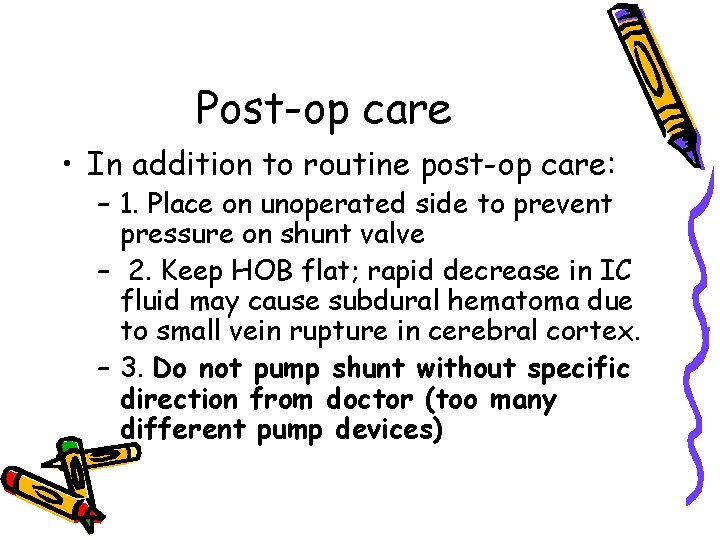 Post-op care

• In addition to routine post-op care:
– 1. Place on unoperated side to prevent pressure on shunt valve
– 2. Keep HOB flat; rapid decrease in IC fluid may cause subdural hematoma due to small vein rupture in cerebral cortex.
– 3. Do not pump shunt without specific direction from doctor (too many different pump devices)